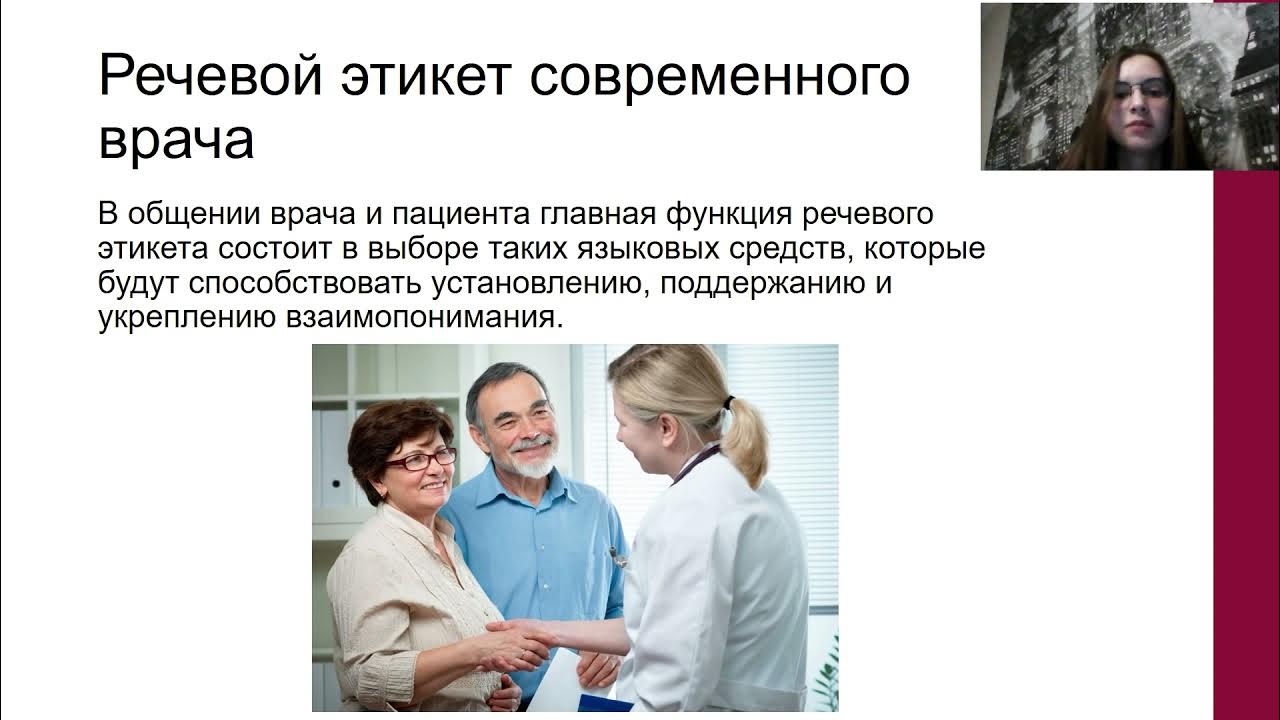 Речевой этикет современного врача

В общении врача и пациента главная функция речевого этикета состоит в выборе таких языковых средств, которые будут способствовать установлению, поддержанию и укреплению взаимопонимания.